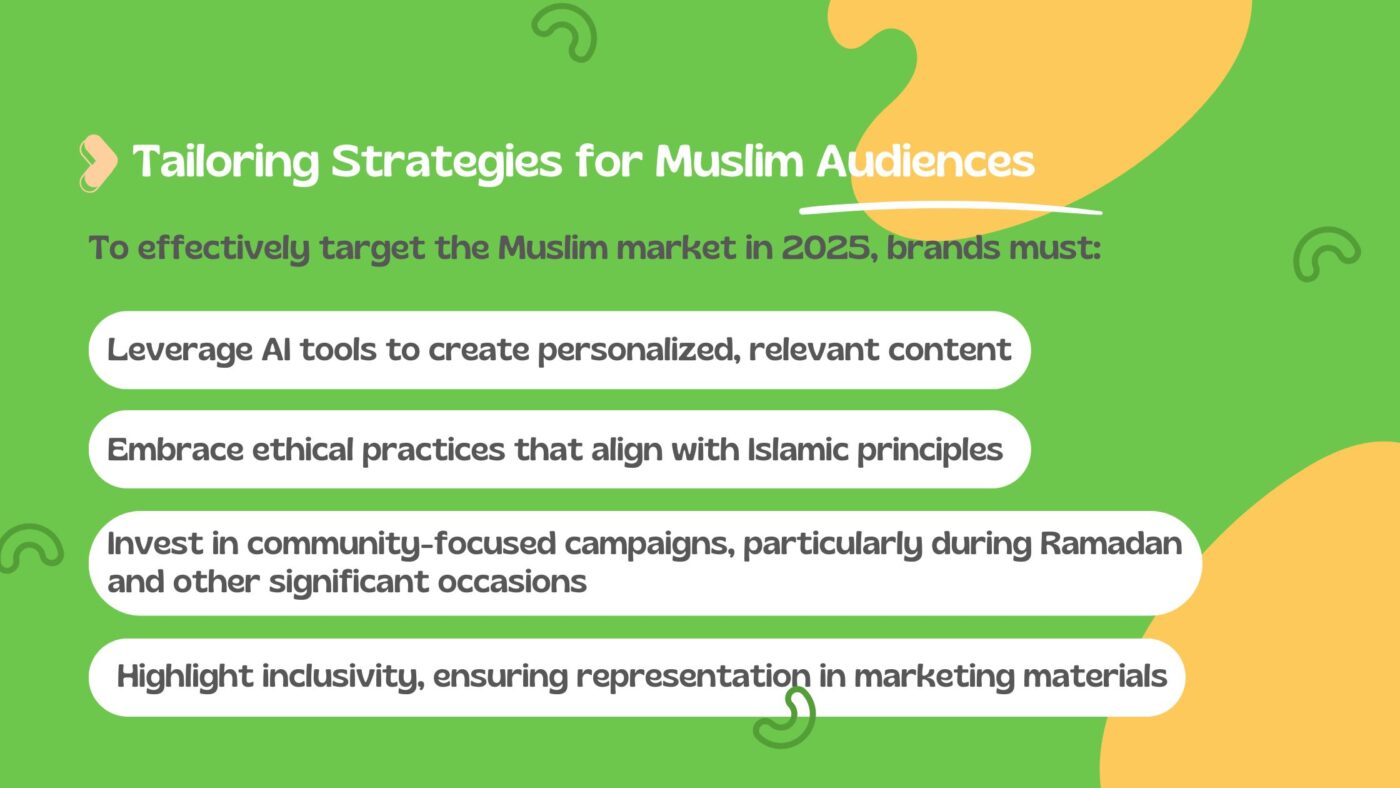 Tailoring Strategies for Muslim Audiences

To effectively target the Muslim market in 2025, brands must:

Leverage AI tools to create personalized, relevant content

Embrace ethical practices that align with Islamic principles

Invest in community-focused campaigns, particularly during Ramadan and other significant occasions

Highlight inclusivity, ensuring representation in marketing materials